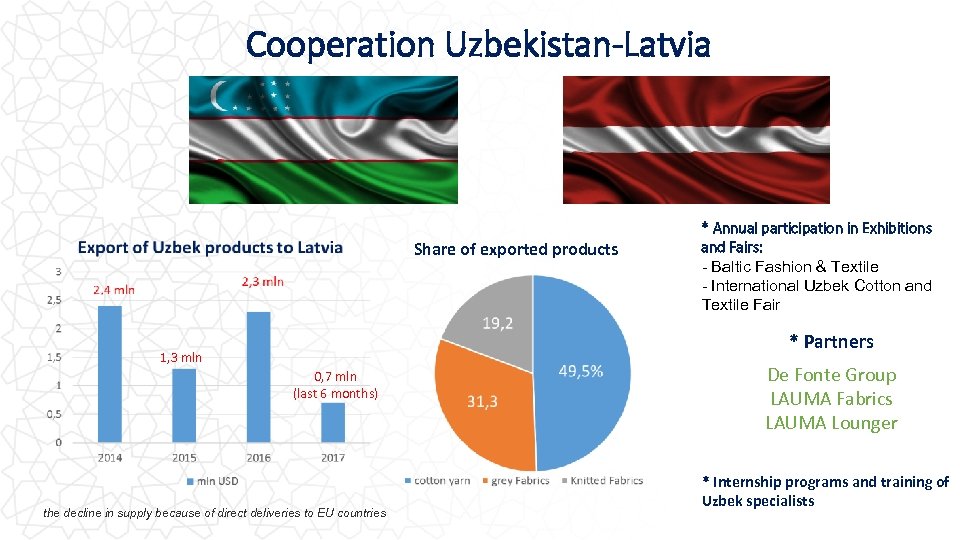 Cooperation Uzbekistan-Latvia

Export of Uzbek products to Latvia

3
2,5
2
1,5
1
0,5
0

2.4 mln
1,3 mln
2,3 mln
0,7 mln (last 6 months)

2014 2015 2016 2017

mln USD

the decline in supply because of direct deliveries to EU countries

Share of exported products

19,2
49,5%
31,3

cotton yarn grey Fabrics Knitted Fabrics

* Annual participation in Exhibitions and Fairs:
- Baltic Fashion & Textile
- International Uzbek Cotton and Textile Fair

* Partners

De Fonte Group
LAUMA Fabrics
LAUMA Lounger

* Internship programs and training of Uzbek specialists